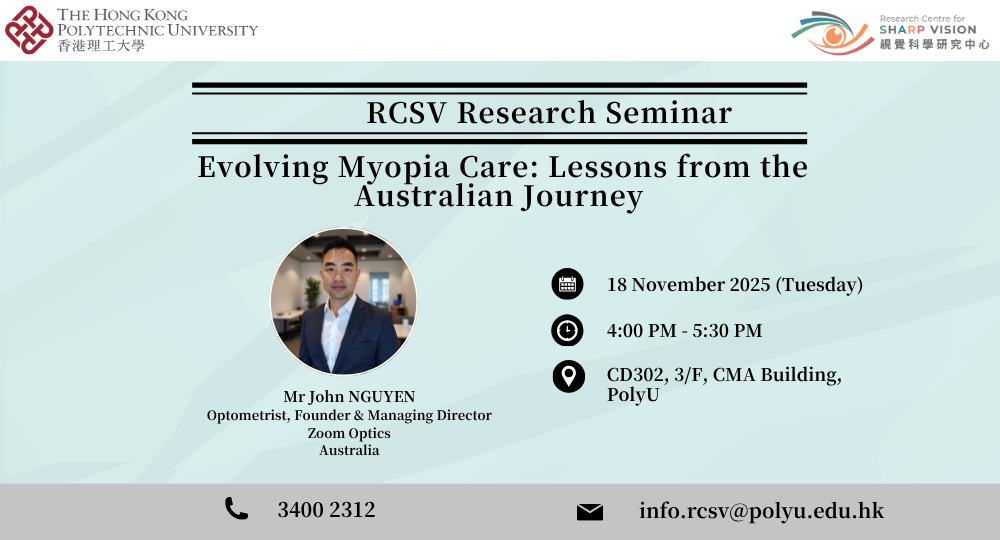 THE HONG KONG POLYTECHNIC UNIVERSITY
香港理工大學

Research Centre for
SHARP VISION
視覺科學研究中心

RCSV Research Seminar

Evolving Myopia Care: Lessons from the Australian Journey

Mr John NGUYEN
Optometrist, Founder & Managing Director
Zoom Optics
Australia

18 November 2025 (Tuesday)

4:00 PM - 5:30 PM

CD302, 3/F, CMA Building, PolyU

3400 2312

info.rcsv@polyu.edu.hk